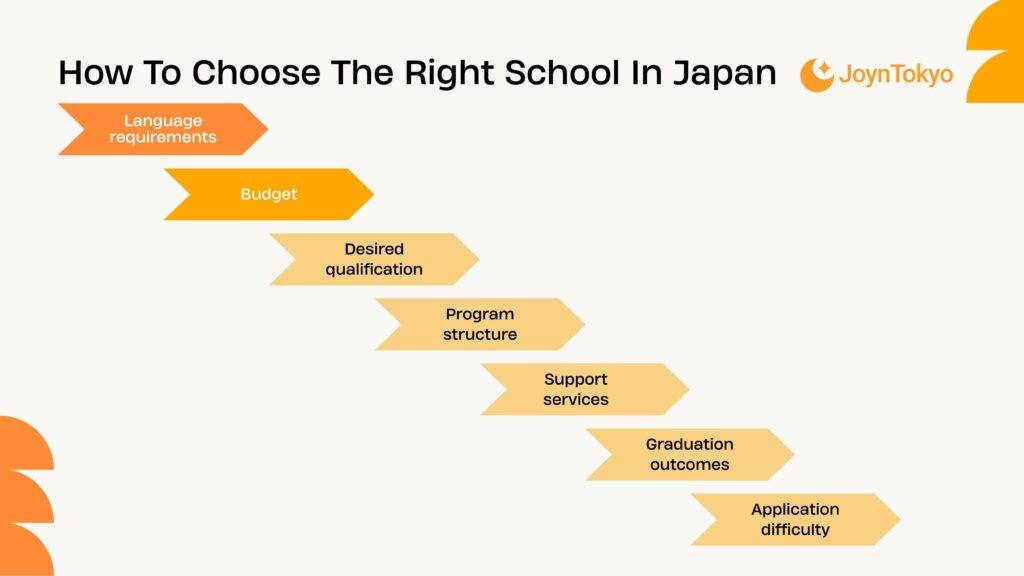 How To Choose The Right School In Japan

JoynTokyo

Language requirements

Budget

Desired qualification

Program structure

Support services

Graduation outcomes

Application difficulty